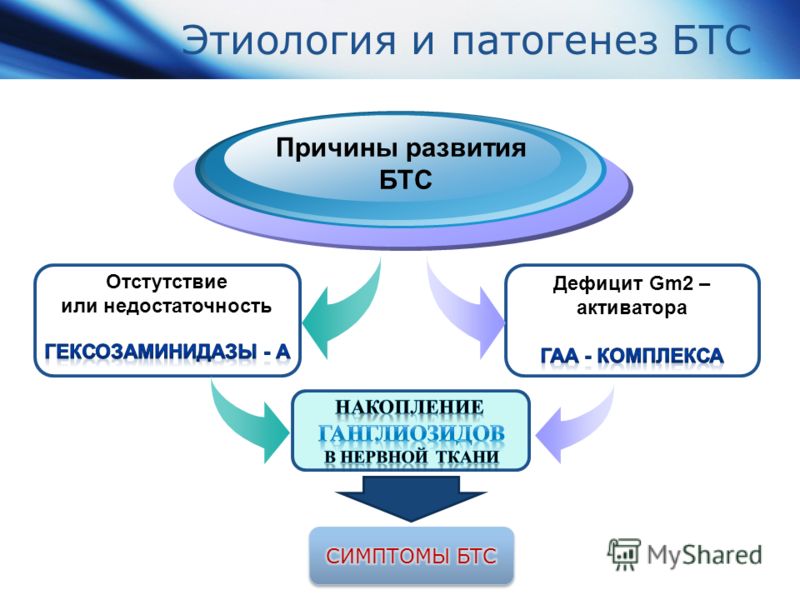 Этиология и патогенез БТС

Причины развития БТС

Отстутствие или недостаточность
ГЕКСОЗАМИНИДАЗЫ - А

Дефицит Gm2 – активатора
ГАА - КОМПЛЕКСА

НАКОПЛЕНИЕ
ГАНГЛИОЗИДОВ
В НЕРВНОЙ ТКАНИ

СИМПТОМЫ БТС

MyShared